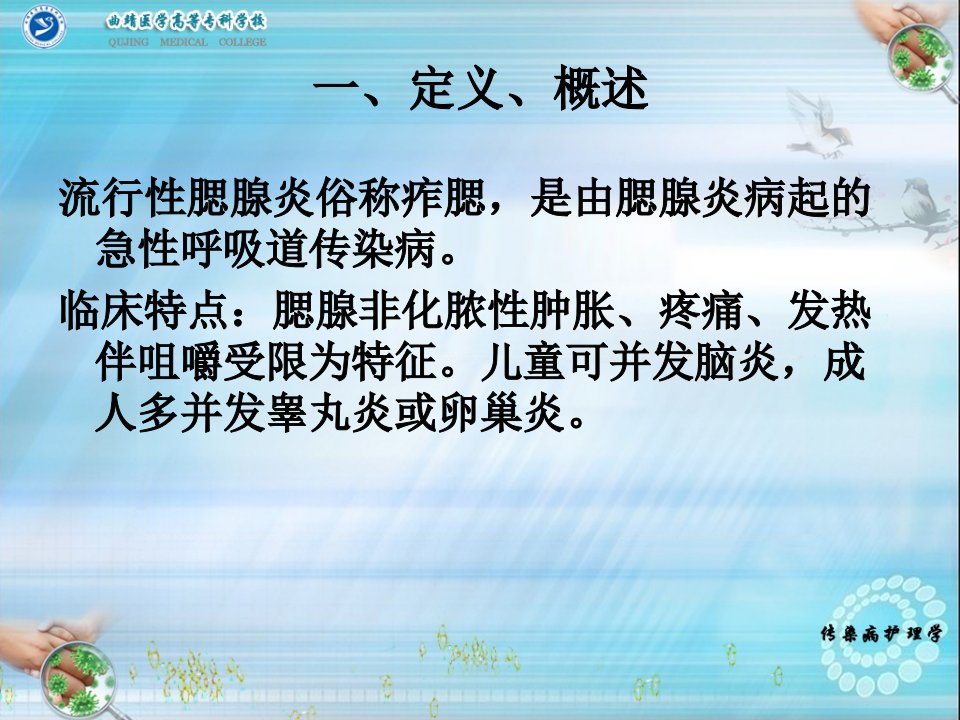 曲靖医学高等专科学校
QUJING MEDICAL COLLEGE

一、定义、概述

流行性腮腺炎俗称痄腮，是由腮腺炎病起的急性呼吸道传染病。

临床特点：腮腺非化脓性肿胀、疼痛、发热伴咀嚼受限为特征。儿童可并发脑炎，成人多并发睾丸炎或卵巢炎。

传染病护理学